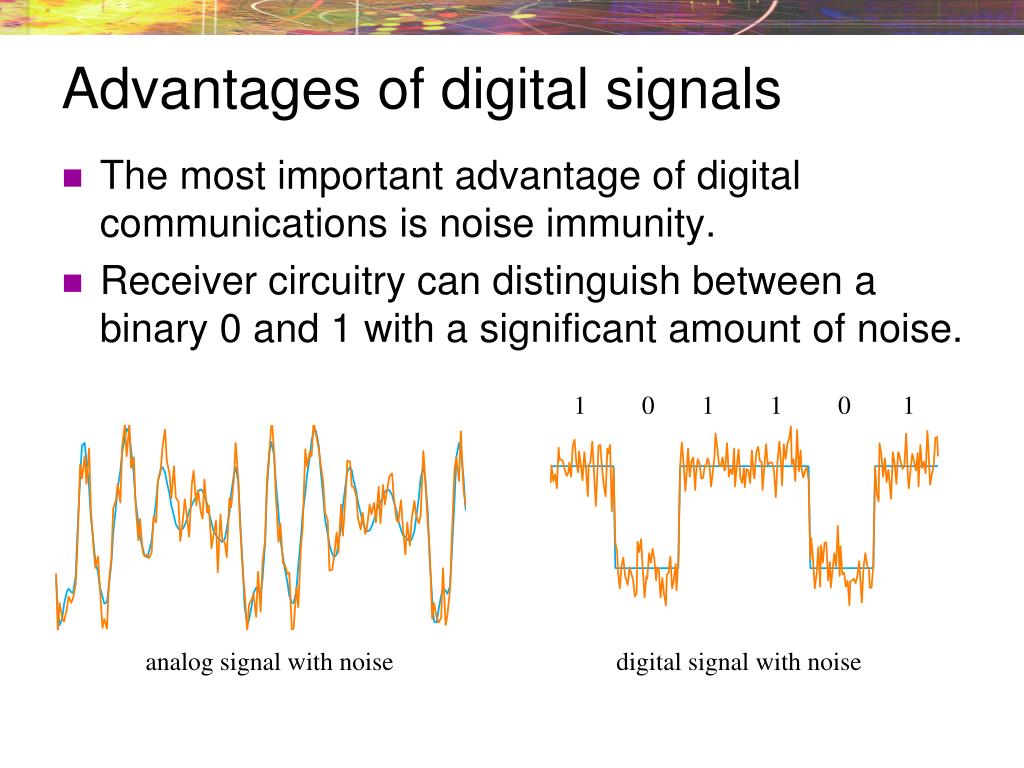 Advantages of digital signals

The most important advantage of digital communications is noise immunity.

Receiver circuitry can distinguish between a binary 0 and 1 with a significant amount of noise.

1 0 1 1 0 1

analog signal with noise

digital signal with noise